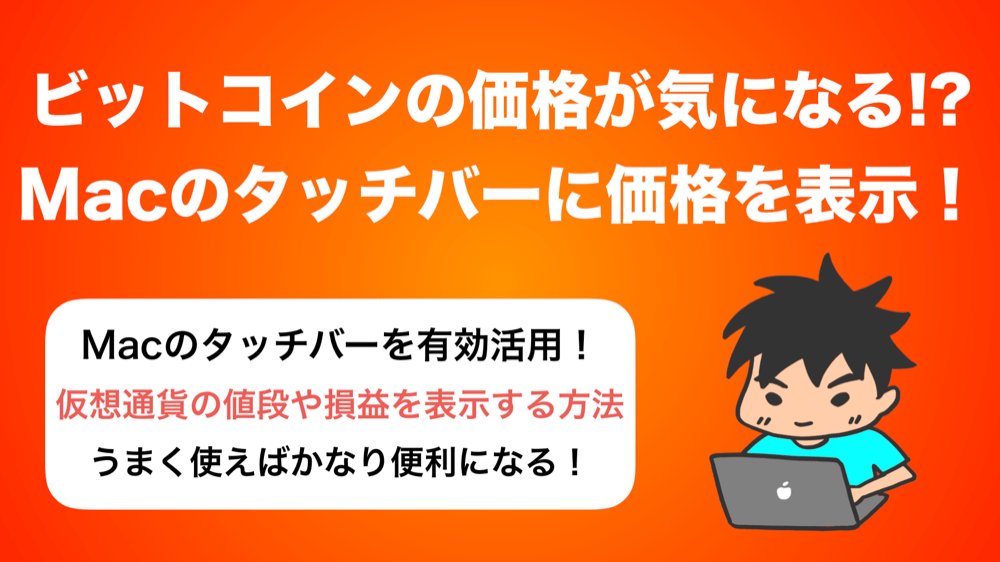 ビットコインの価格が気になる!?
Macのタッチバーに価格を表示！

Macのタッチバーを有効活用！
仮想通貨の値段や損益を表示する方法
うまく使えばかなり便利になる！